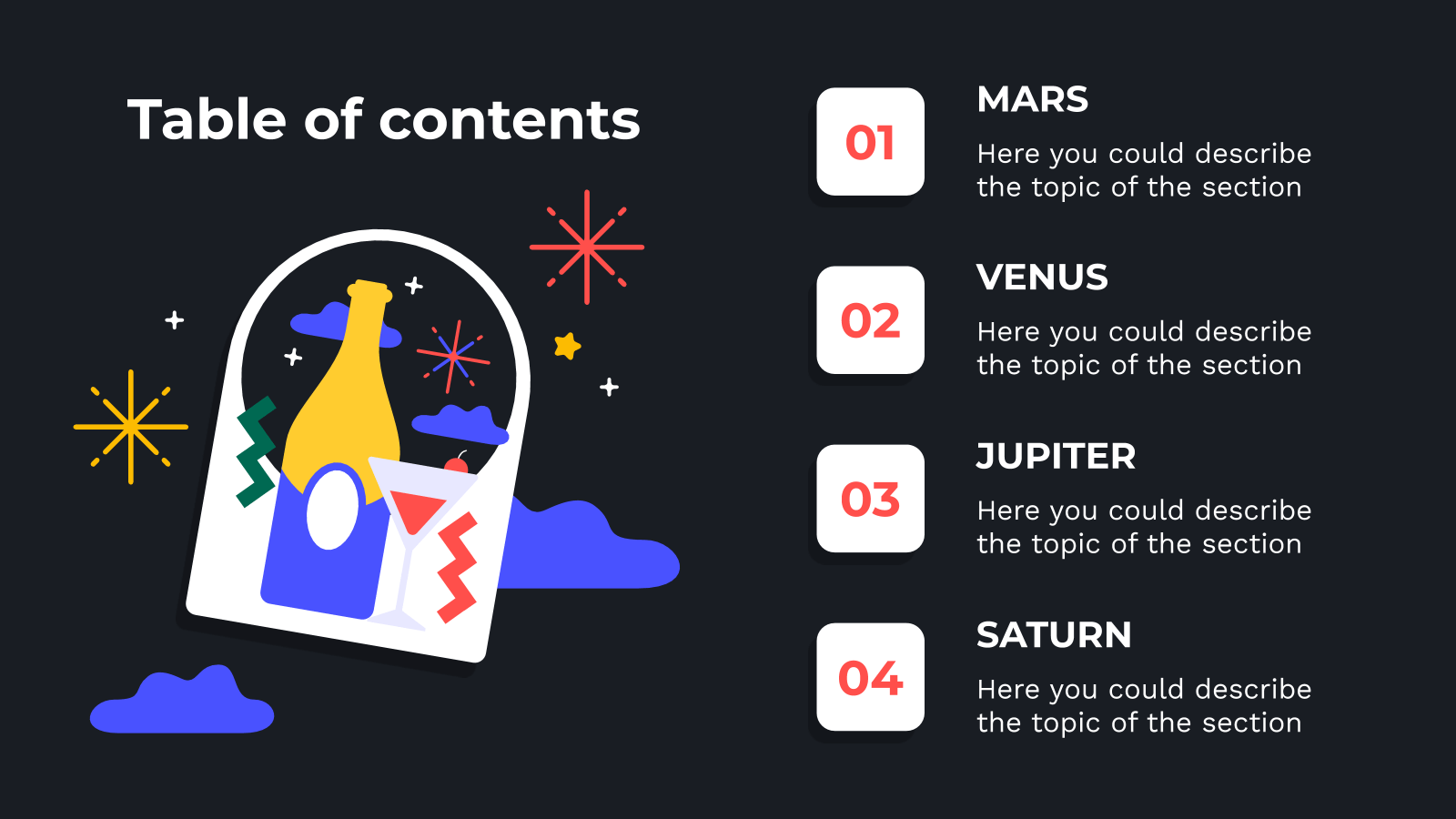 Table of contents

01

MARS

Here you could describe the topic of the section

02

VENUS

Here you could describe the topic of the section

03

JUPITER

Here you could describe the topic of the section

04

SATURN

Here you could describe the topic of the section